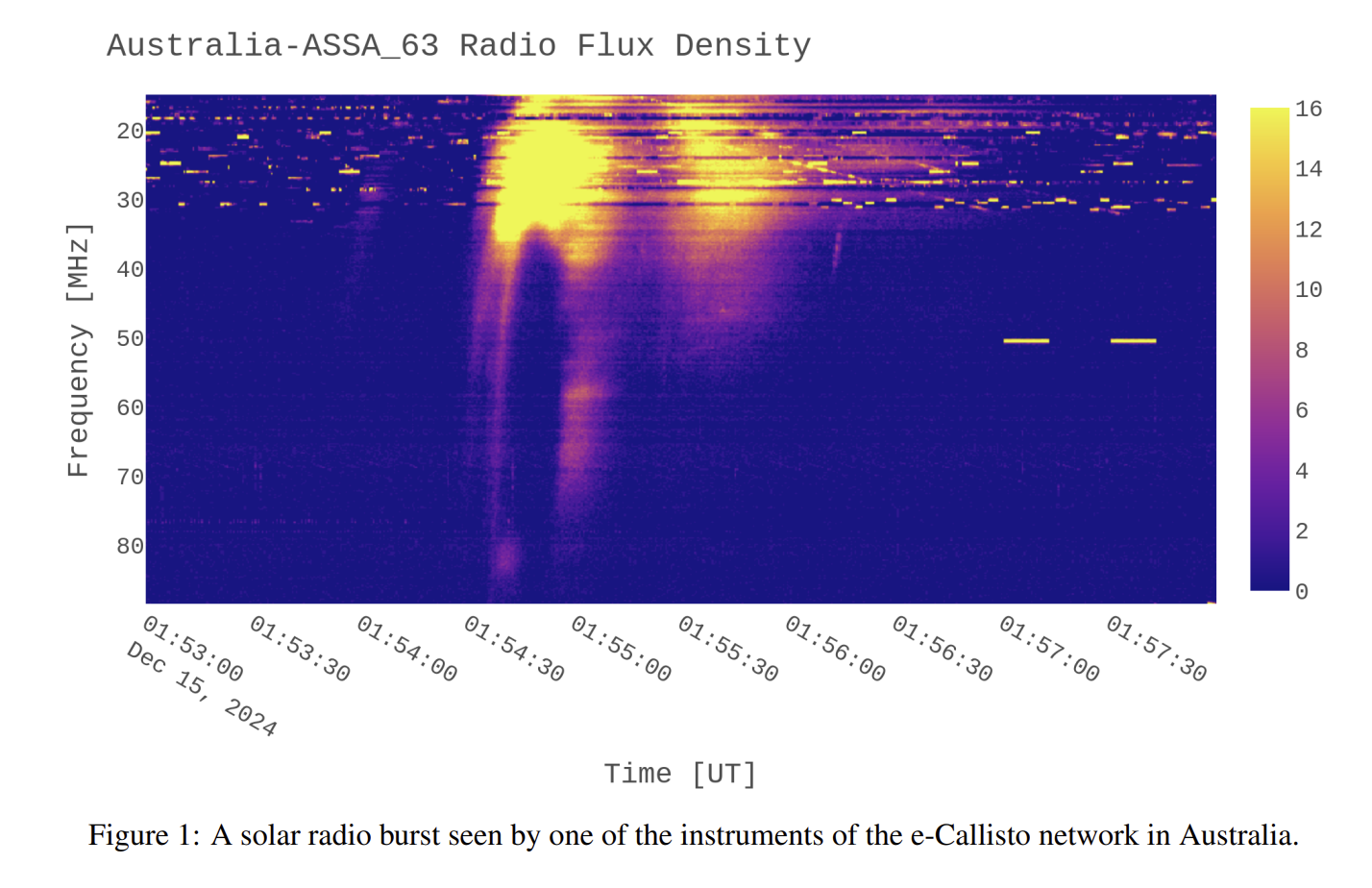 Australia-ASSA_63 Radio Flux Density

Frequency [MHz]

20
30
40
50
60
70
80

16
14
12
10
8
6
4
2
0

01:53:00
Dec 15, 2024
01:53:30
01:54:00
01:54:30
01:55:00
01:55:30
01:56:00
01:56:30
01:57:00
01:57:30

Time [UT]

Figure 1: A solar radio burst seen by one of the instruments of the e-Callisto network in Australia.